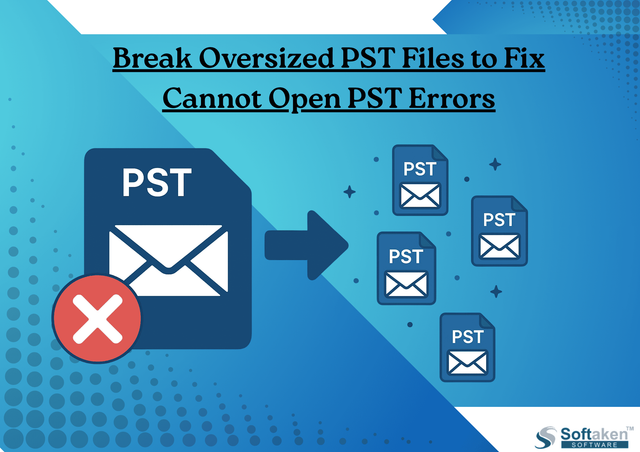 Break Oversized PST Files to Fix Cannot Open PST Errors

PST

PST

PST

PST

PST

Softaken™
SOFTWARE